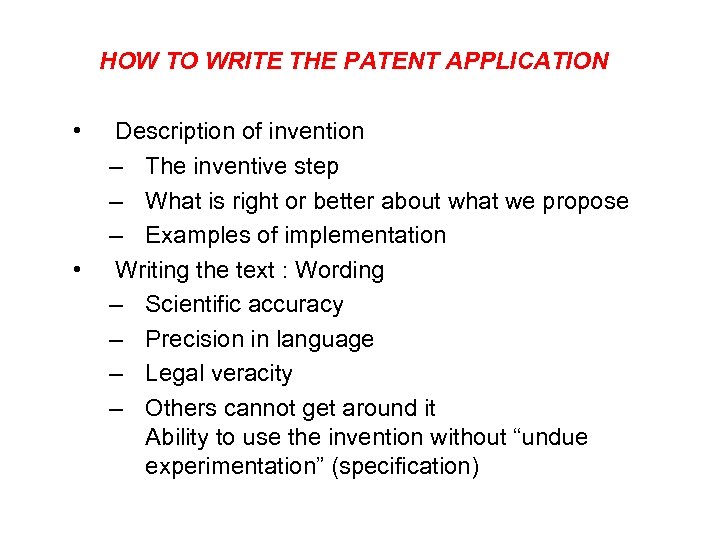 HOW TO WRITE THE PATENT APPLICATION

• Description of invention
– The inventive step
– What is right or better about what we propose
– Examples of implementation

• Writing the text : Wording
– Scientific accuracy
– Precision in language
– Legal veracity
– Others cannot get around it
Ability to use the invention without “undue experimentation” (specification)